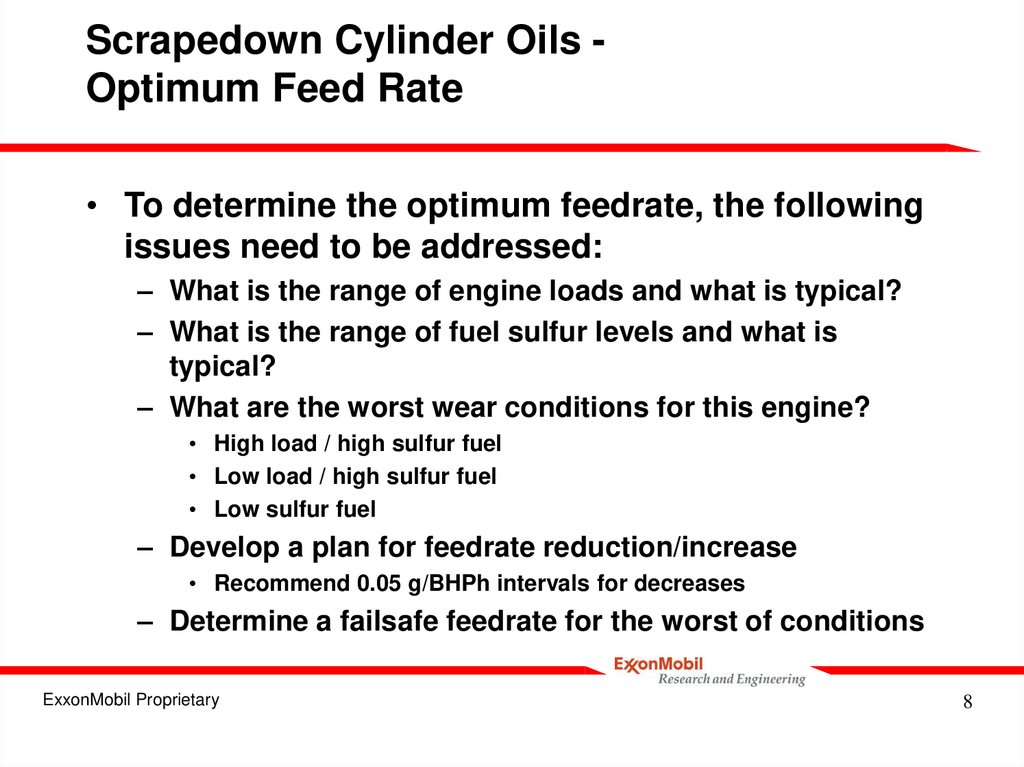 Scrapedown Cylinder Oils - Optimum Feed Rate

• To determine the optimum feedrate, the following issues need to be addressed:
– What is the range of engine loads and what is typical?
– What is the range of fuel sulfur levels and what is typical?
– What are the worst wear conditions for this engine?
• High load / high sulfur fuel
• Low load / high sulfur fuel
• Low sulfur fuel
– Develop a plan for feedrate reduction/increase
• Recommend 0.05 g/BHPh intervals for decreases
– Determine a failsafe feedrate for the worst of conditions

ExxonMobil
Research and Engineering

ExxonMobil Proprietary

8